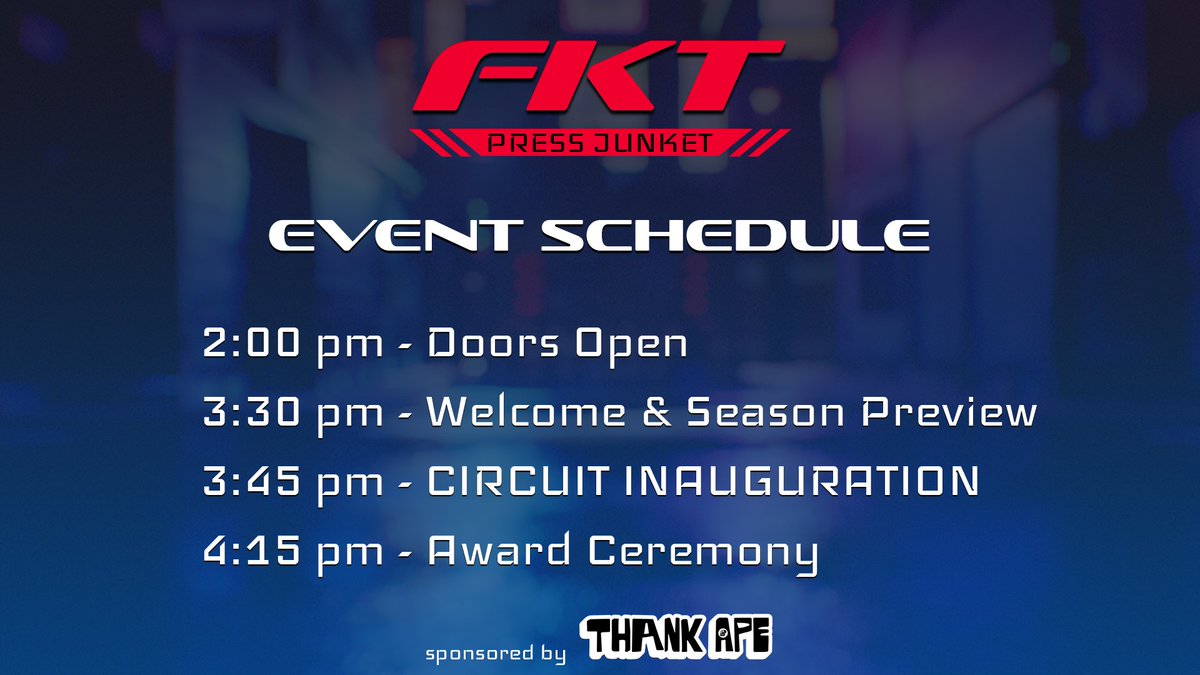 FKT
PRESS JUNKET

EVENT SCHEDULE

2:00 pm - Doors Open

3:30 pm - Welcome & Season Preview

3:45 pm - CIRCUIT INAUGURATION

4:15 pm - Award Ceremony

sponsored by THANK APE